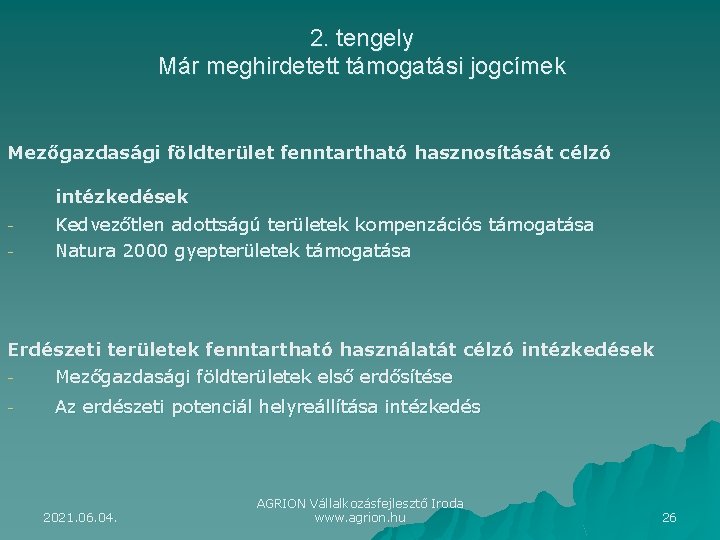 2. tengely
Már meghirdetett támogatási jogcímek

Mezőgazdasági földterület fenntartható hasznosítását célzó intézkedések
- Kedvezőtlen adottságú területek kompenzációs támogatása
- Natura 2000 gyepterületek támogatása

Erdészeti területek fenntartható használatát célzó intézkedések
- Mezőgazdasági földterületek első erdősítése
- Az erdészeti potenciál helyreállítása intézkedés

2021.06.04.

AGRION Vállalkozásfejlesztő Iroda
www.agrion.hu

26